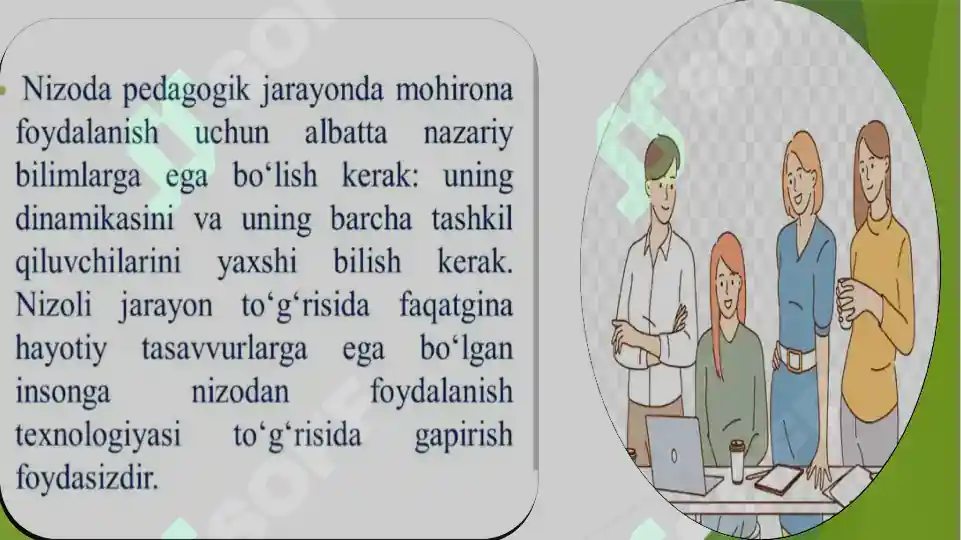 Nizoda pedagogik jarayonda mohirona foydalanish uchun albatta nazariy bilimlarga ega bo‘lish kerak: uning dinamikasini va uning barcha tashkil qiluvchilarini yaxshi bilish kerak. Nizoli jarayon to‘g‘risida faqatgina hayotiy tasavvurlarga ega bo‘lgan insonga nizodan foydalanish texnologiyasi to‘g‘risida gapirish foydasizdir.